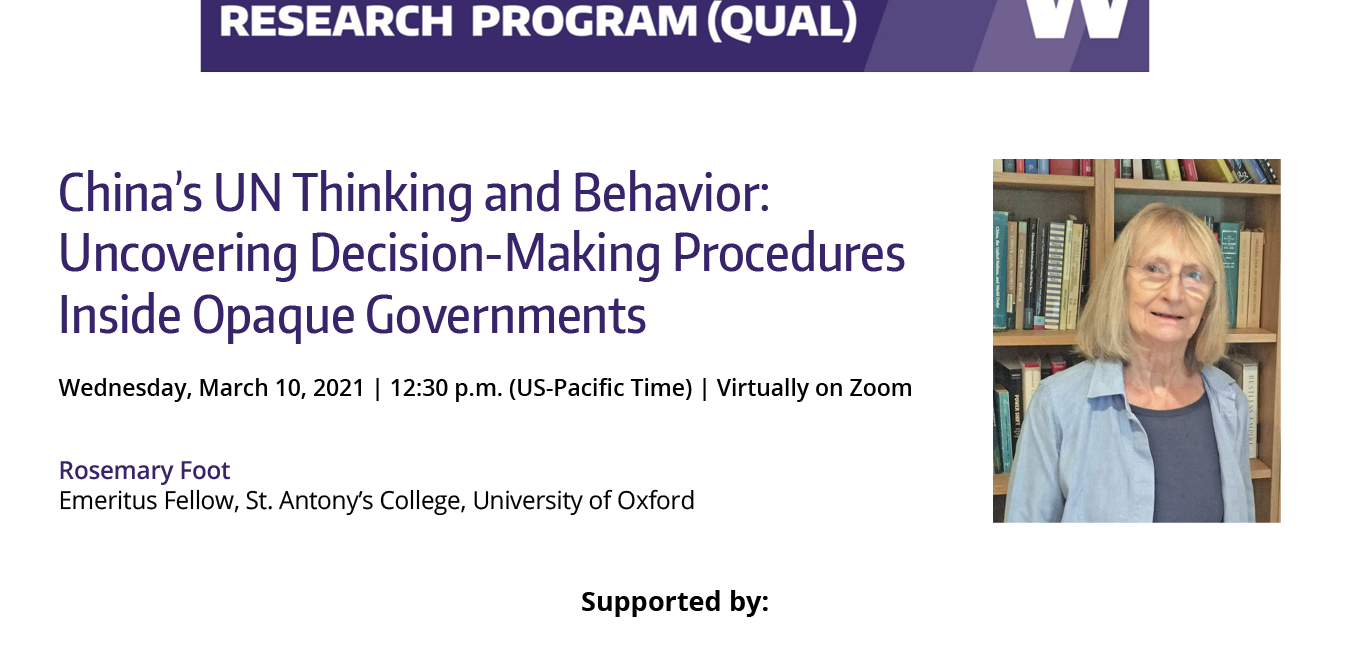 RESEARCH PROGRAM (QUAL)

W

China's UN Thinking and Behavior: Uncovering Decision-Making Procedures Inside Opaque Governments

Wednesday, March 10, 2021 | 12:30 p.m. (US-Pacific Time) | Virtually on Zoom

Rosemary Foot
Emeritus Fellow, St. Antony's College, University of Oxford

Supported by: